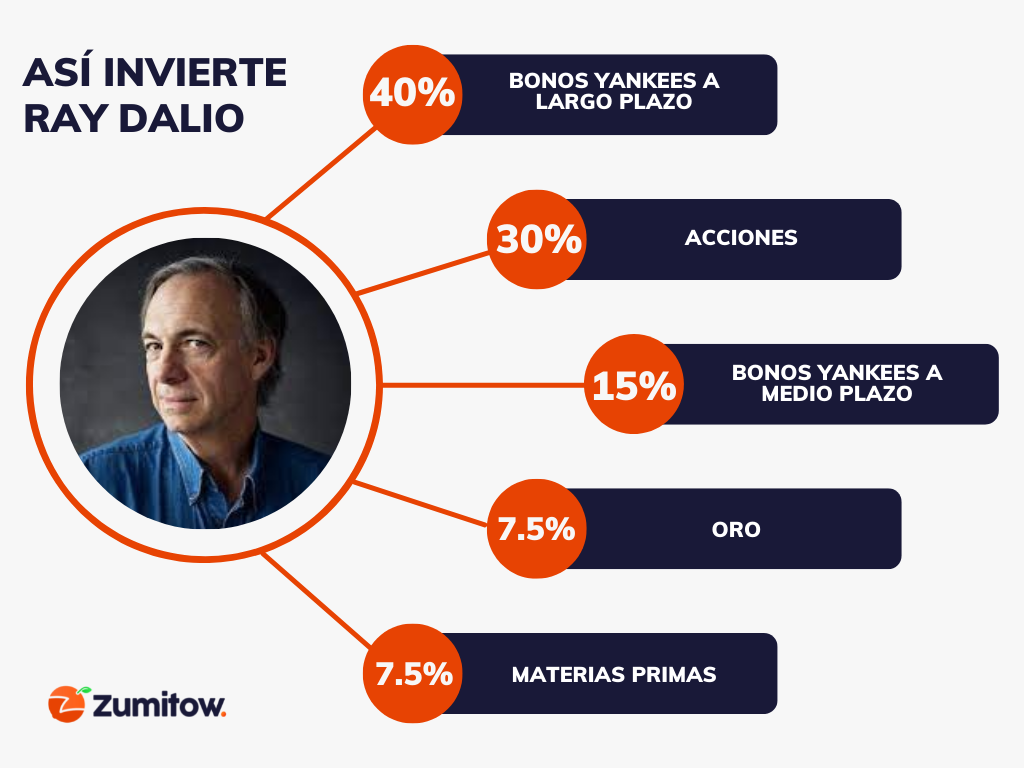 ASÍ INVIERTE RAY DALIO

40% BONOS YANKEES A LARGO PLAZO

30% ACCIONES

15% BONOS YANKEES A MEDIO PLAZO

7.5% ORO

7.5% MATERIAS PRIMAS

Zumitow.